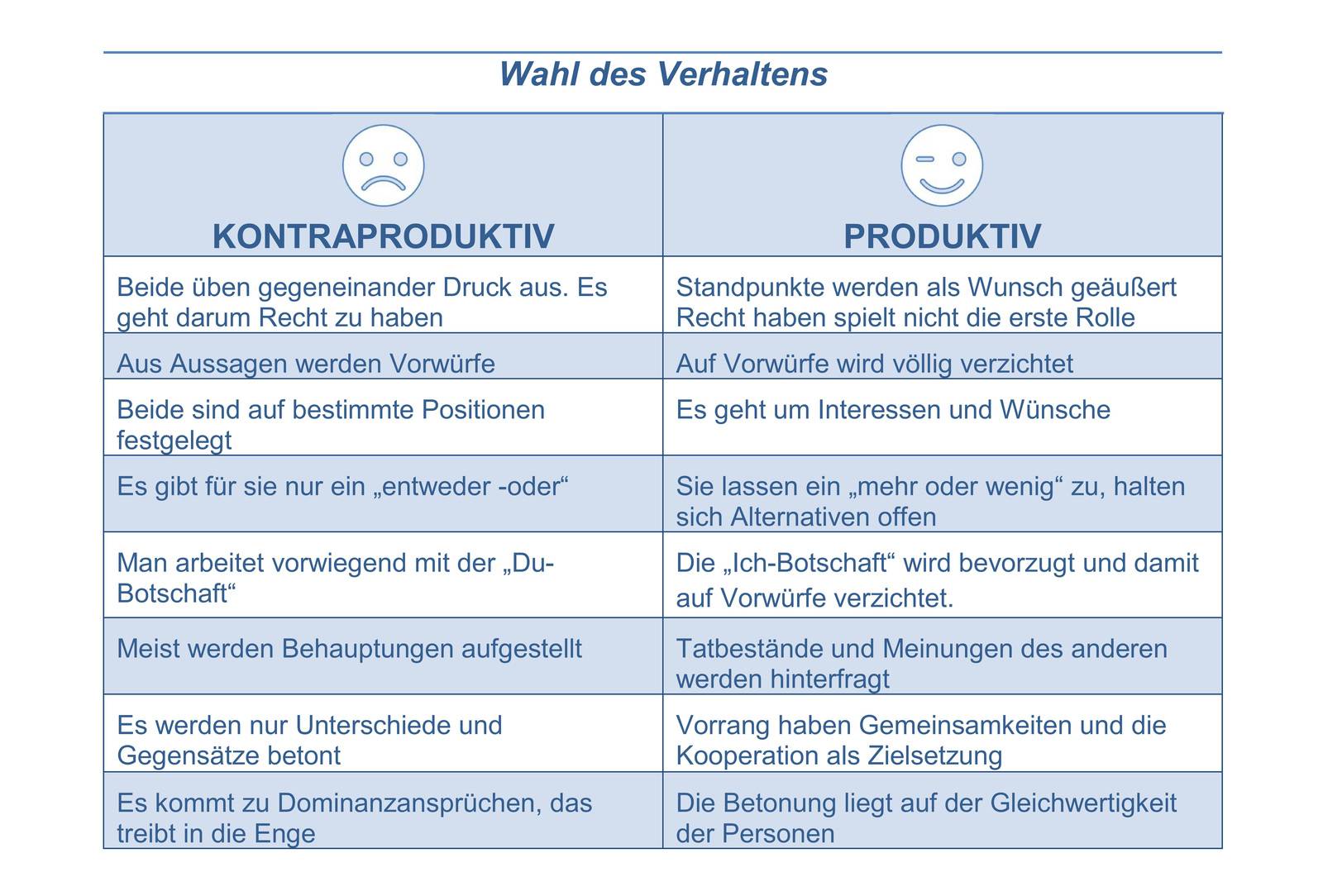 Wahl des Verhaltens

| KONTRAPRODUKTIV | PRODUKTIV |
|---|---|
| Beide üben gegeneinander Druck aus. Es geht darum Recht zu haben | Standpunkte werden als Wunsch geäußert Recht haben spielt nicht die erste Rolle |
| Aus Aussagen werden Vorwürfe | Auf Vorwürfe wird völlig verzichtet |
| Beide sind auf bestimmte Positionen festgelegt | Es geht um Interessen und Wünsche |
| Es gibt für sie nur ein „entweder -oder“ | Sie lassen ein „mehr oder wenig“ zu, halten sich Alternativen offen |
| Man arbeitet vorwiegend mit der „Du-Botschaft“ | Die „Ich-Botschaft“ wird bevorzugt und damit auf Vorwürfe verzichtet. |
| Meist werden Behauptungen aufgestellt | Tatbestände und Meinungen des anderen werden hinterfragt |
| Es werden nur Unterschiede und Gegensätze betont | Vorrang haben Gemeinsamkeiten und die Kooperation als Zielsetzung |
| Es kommt zu Dominanzansprüchen, das treibt in die Enge | Die Betonung liegt auf der Gleichwertigkeit der Personen |